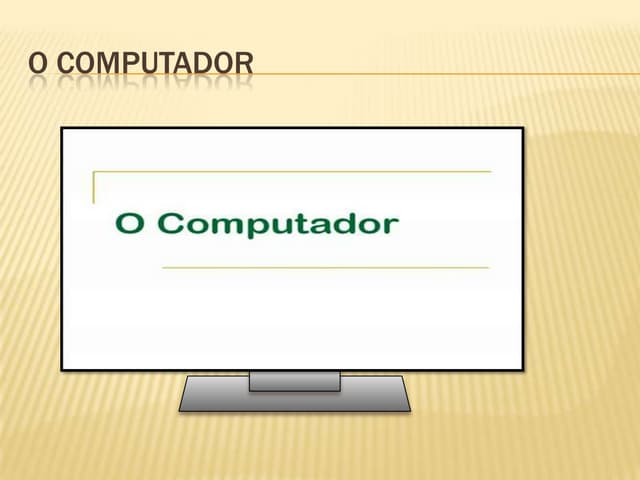 O COMPUTADOR

O Computador